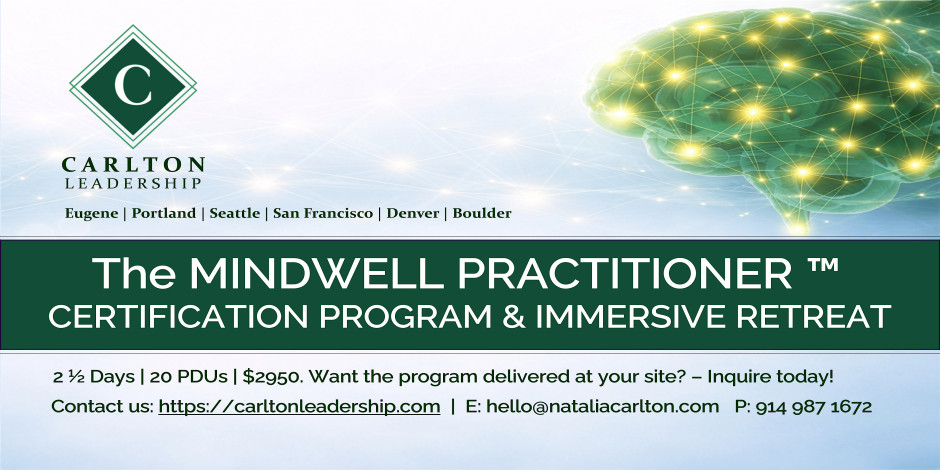 C

CARLTON
LEADERSHIP

Eugene | Portland | Seattle | San Francisco | Denver | Boulder

The MINDWELL PRACTITIONER ™
CERTIFICATION PROGRAM & IMMERSIVE RETREAT

2 ½ Days | 20 PDUs | $2950. Want the program delivered at your site? – Inquire today!

Contact us: https://carltonleadership.com | E: hello@nataliacarlton.com P: 914 987 1672